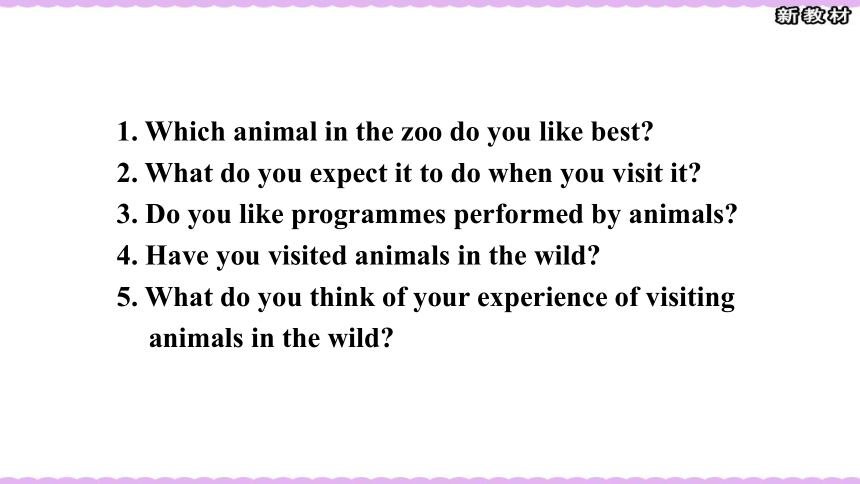 新教材

1. Which animal in the zoo do you like best?
2. What do you expect it to do when you visit it?
3. Do you like programmes performed by animals?
4. Have you visited animals in the wild?
5. What do you think of your experience of visiting animals in the wild?